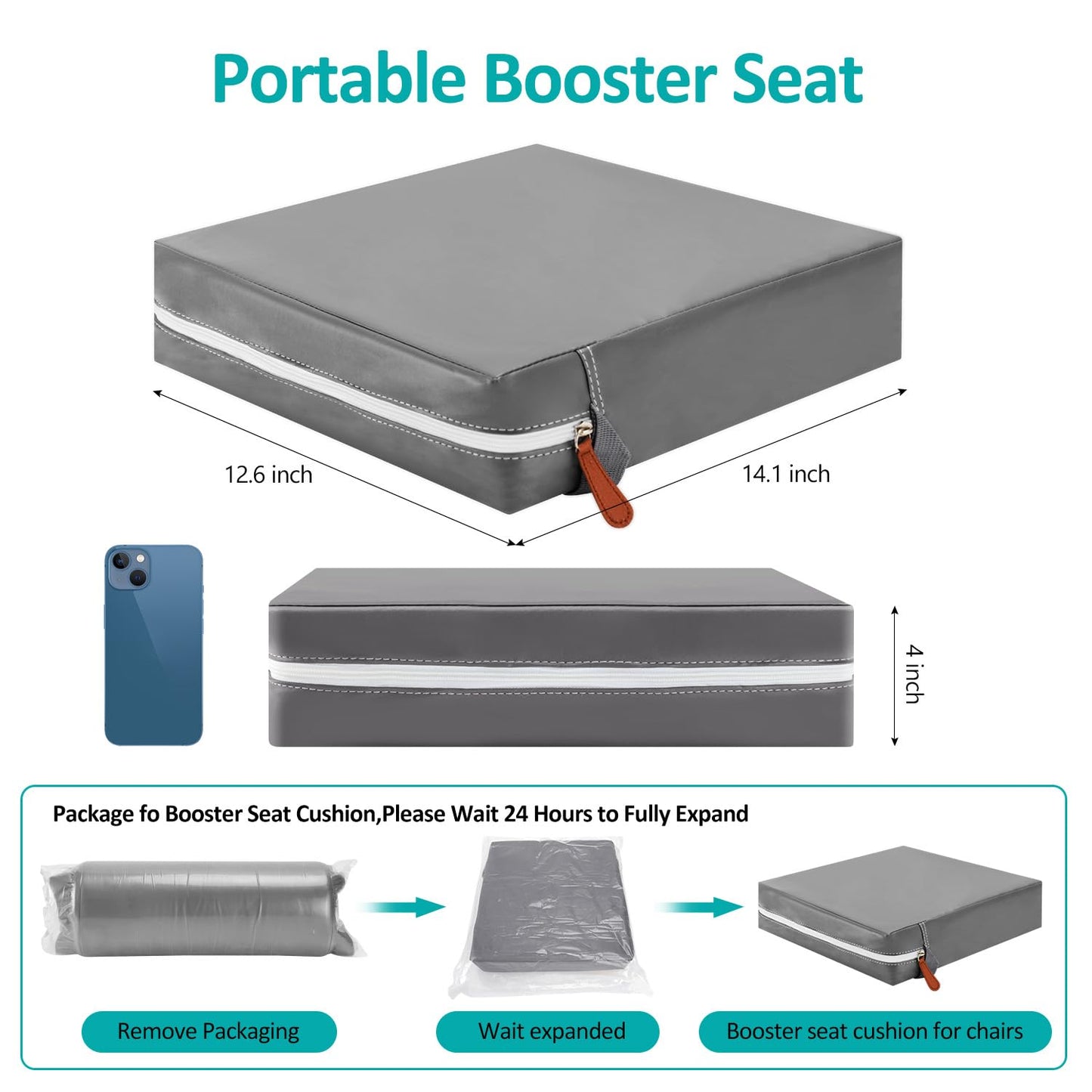 Portable Booster Seat

12.6 inch

14.1 inch

4 inch

Package fo Booster Seat Cushion,Please Wait 24 Hours to Fully Expand

Remove Packaging

Wait expanded

Booster seat cushion for chairs